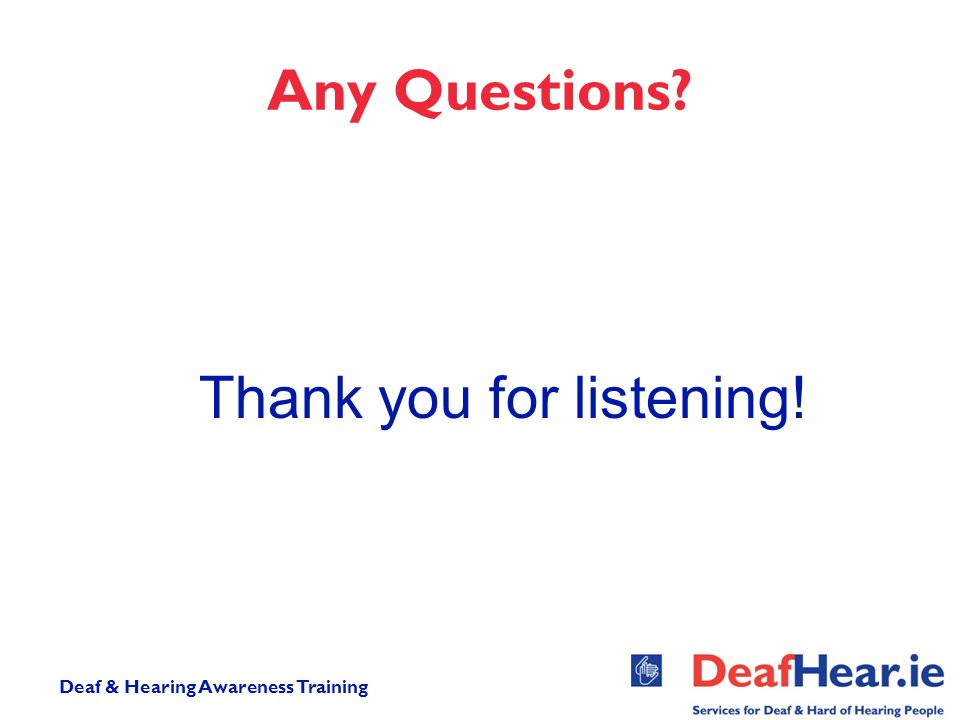 Any Questions?

Thank you for listening!

Deaf & Hearing Awareness Training

DeafHear.ie

Services for Deaf & Hard of Hearing People